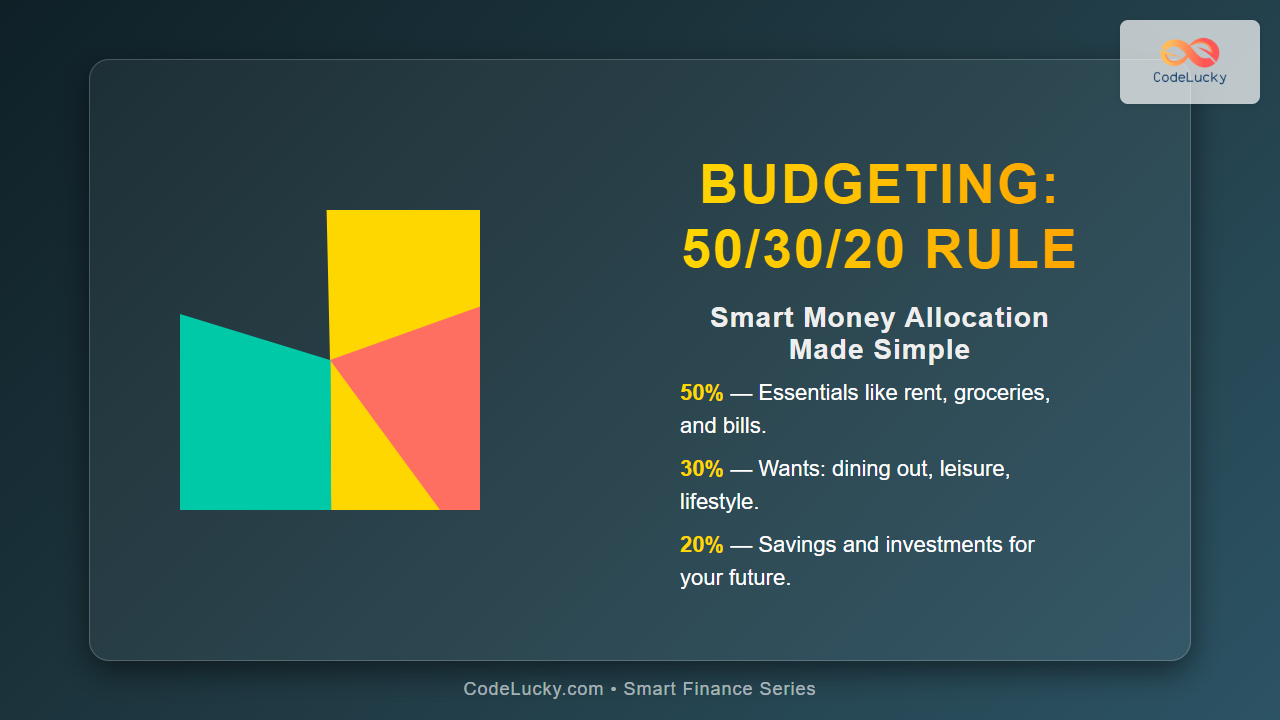 CodeLucky

BUDGETING: 50/30/20 RULE

Smart Money Allocation Made Simple

50% — Essentials like rent, groceries, and bills.

30% — Wants: dining out, leisure, lifestyle.

20% — Savings and investments for your future.

CodeLucky.com • Smart Finance Series